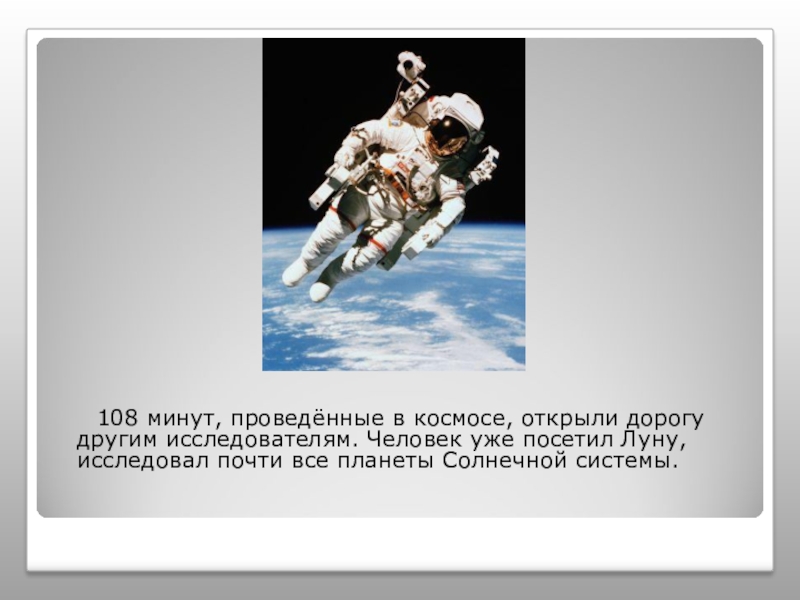 108 минут, проведённые в космосе, открыли дорогу другим исследователям. Человек уже посетил Луну, исследовал почти все планеты Солнечной системы.